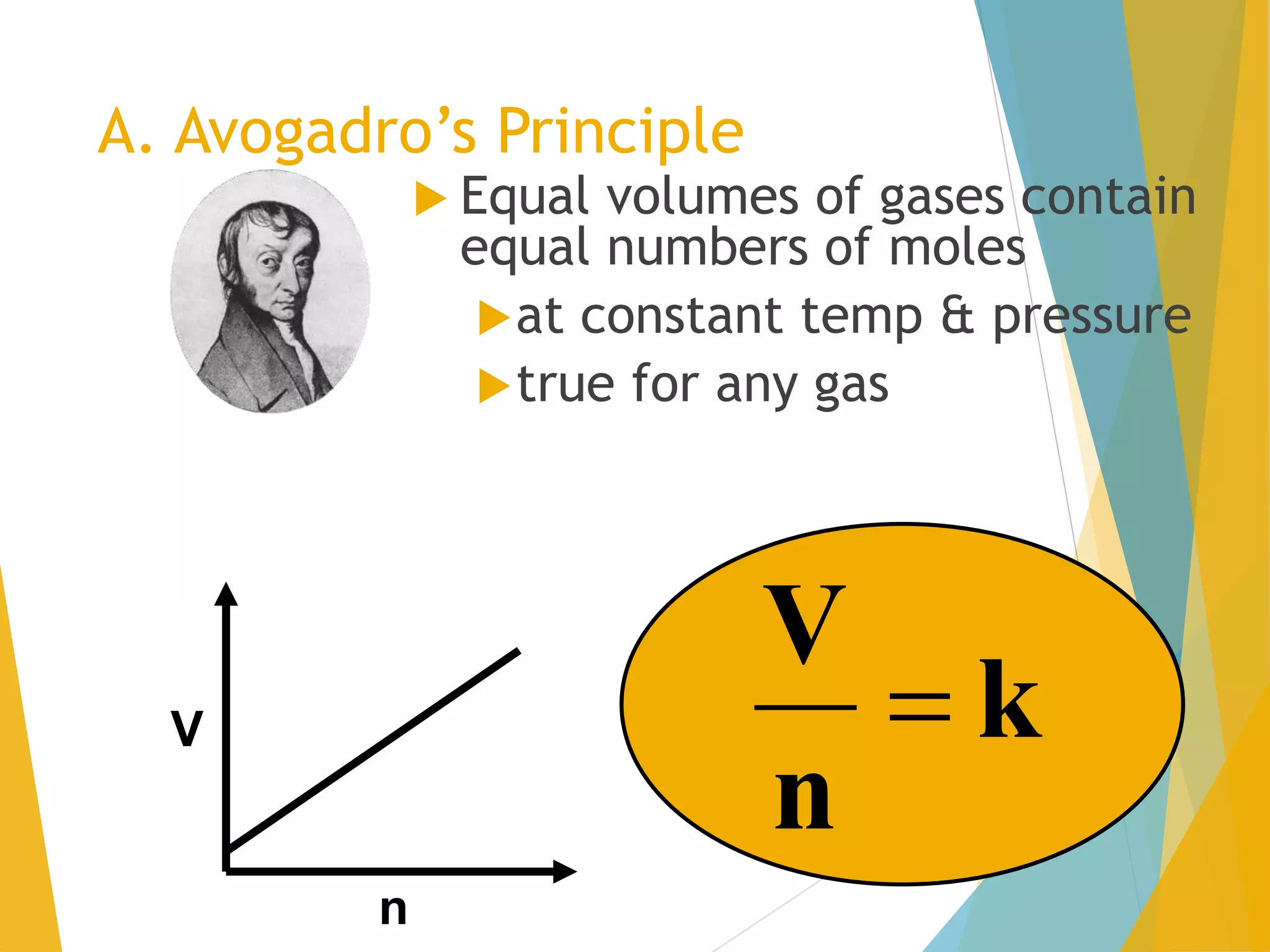 A. Avogadro's Principle

Equal volumes of gases contain equal numbers of moles

at constant temp & pressure

true for any gas

V

n

$\frac{V}{n} = k$